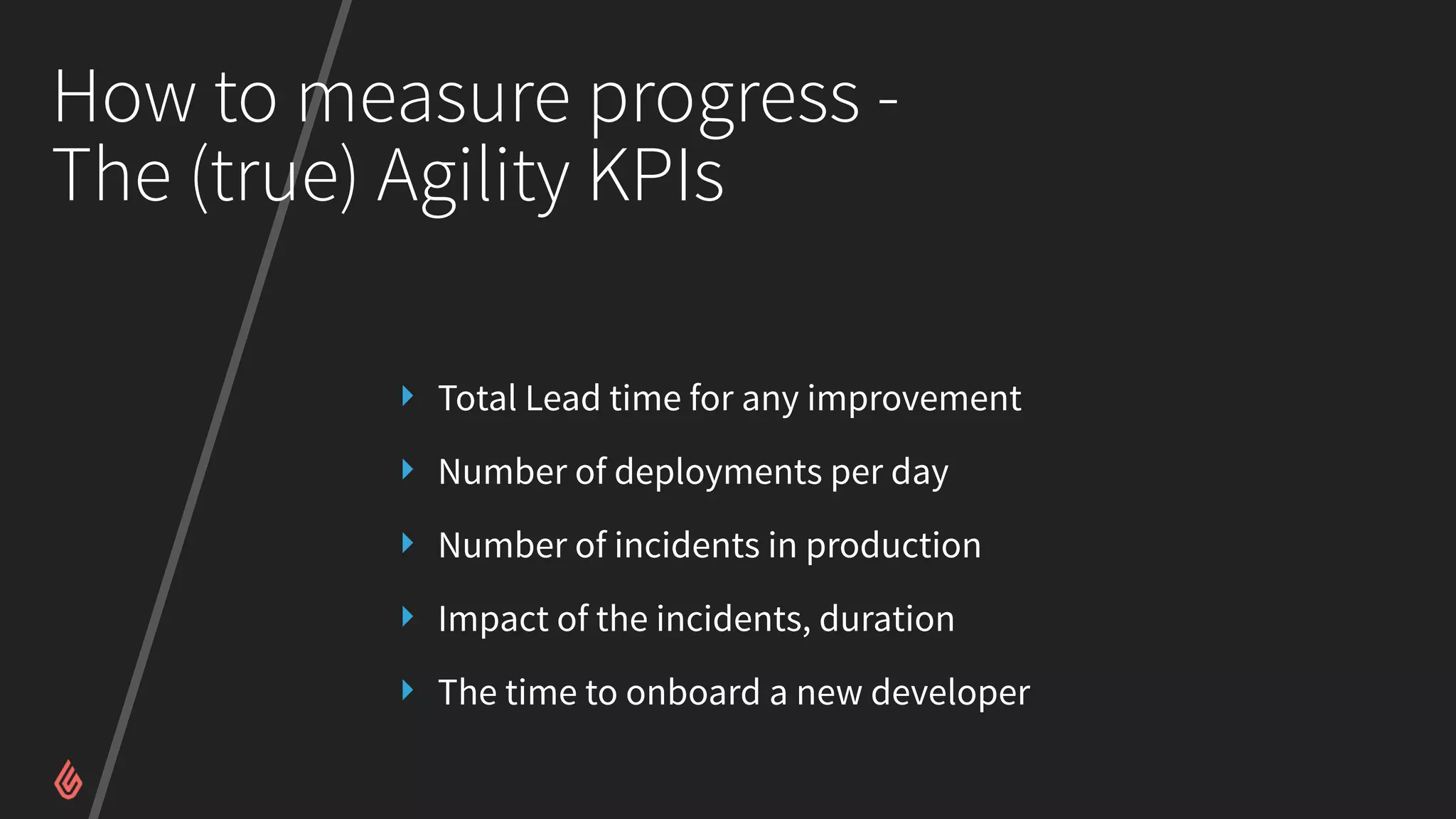 How to measure progress - The (true) Agility KPIs

Total Lead time for any improvement

Number of deployments per day

Number of incidents in production

Impact of the incidents, duration

The time to onboard a new developer